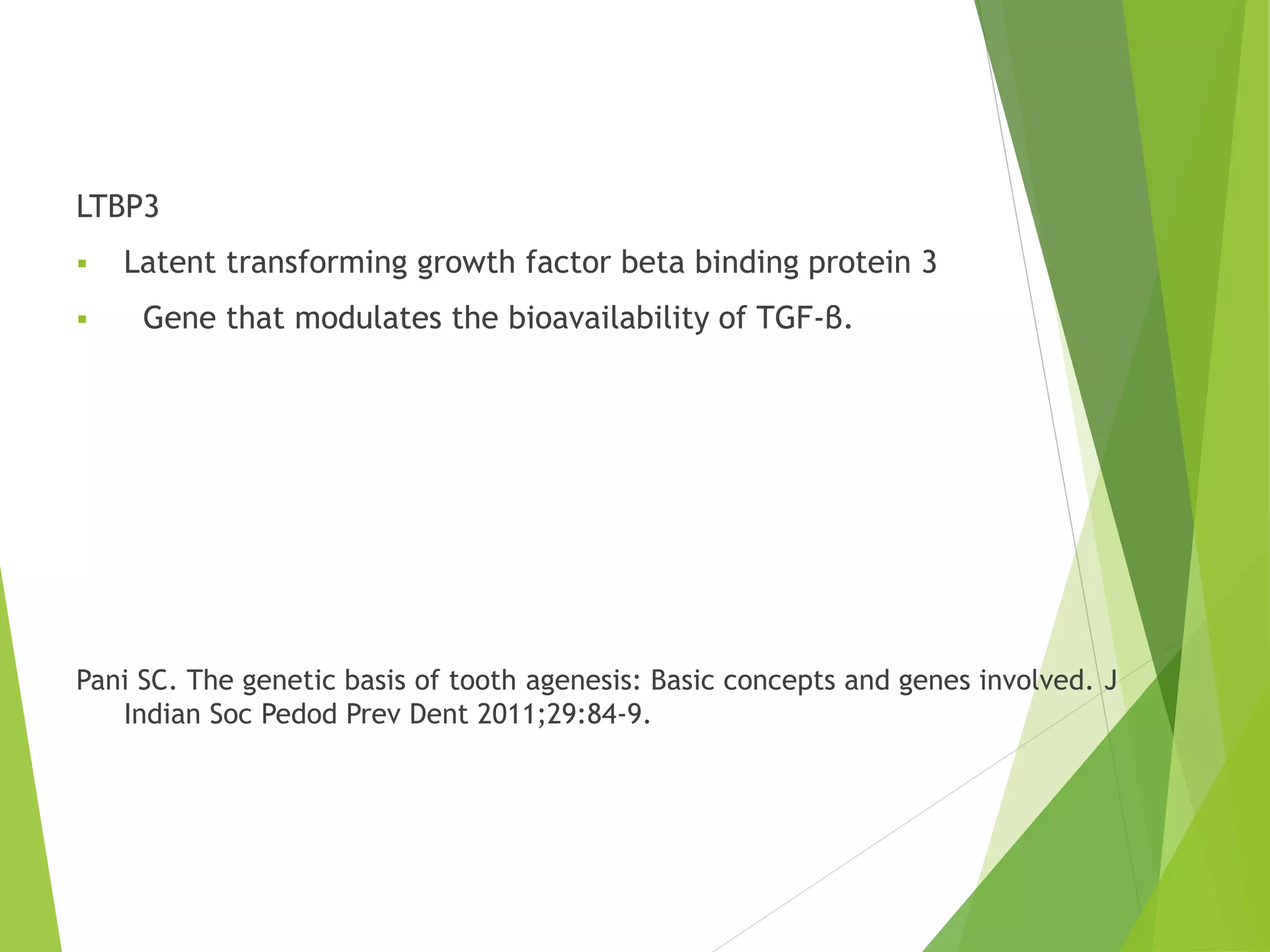 LTBP3

▪ Latent transforming growth factor beta binding protein 3

▪ Gene that modulates the bioavailability of TGF-ß.

Pani SC. The genetic basis of tooth agenesis: Basic concepts and genes involved. J Indian Soc Pedod Prev Dent 2011;29:84-9.